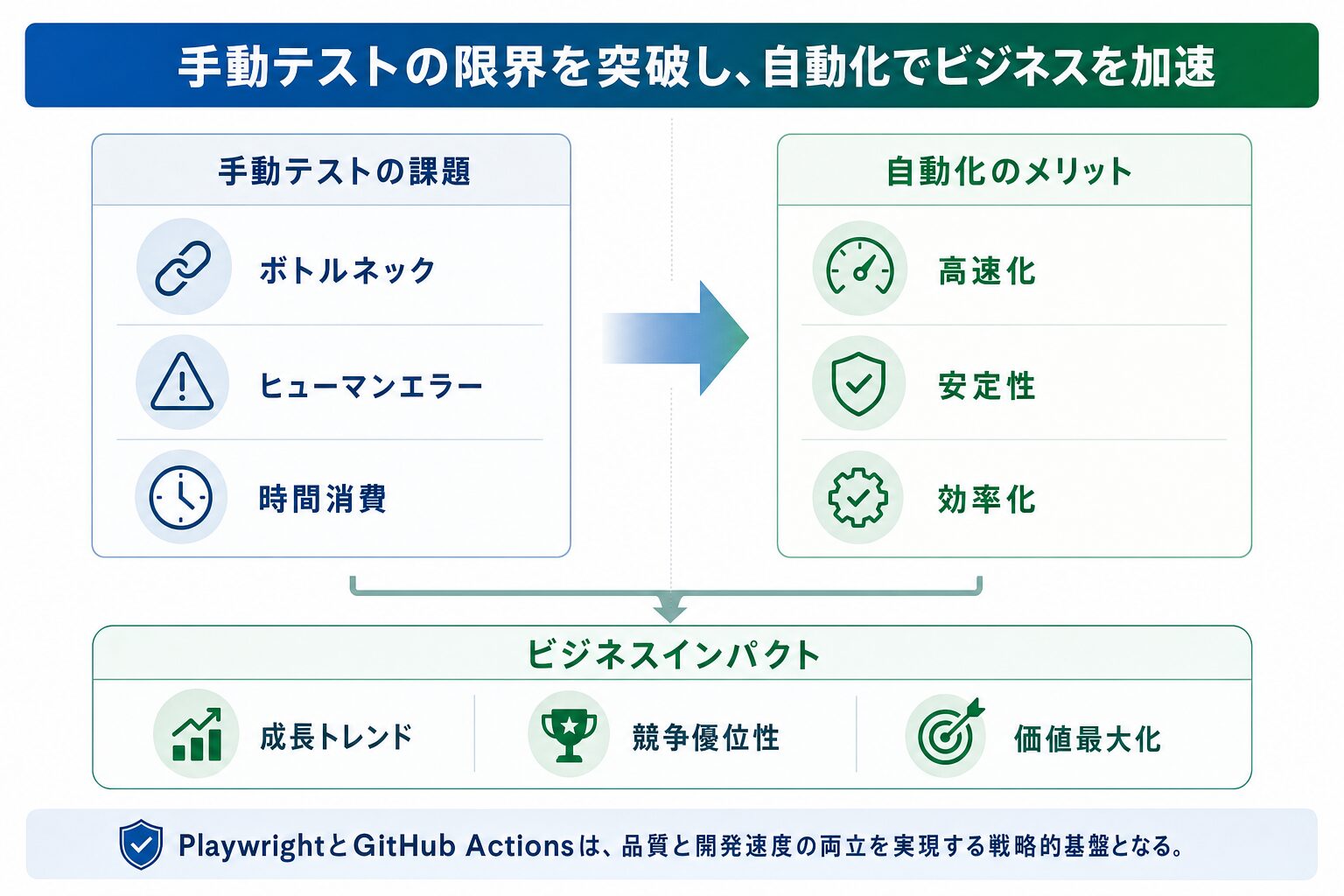 手動テストの限界を突破し、自動化でビジネスを加速

手動テストの課題

ボトルネック

ヒューマンエラー

時間消費

自動化のメリット

高速化

安定性

効率化

ビジネスインパクト

成長トレンド

競争優位性

価値最大化

PlaywrightとGitHub Actionsは、品質と開発速度の両立を実現する戦略的基盤となる。